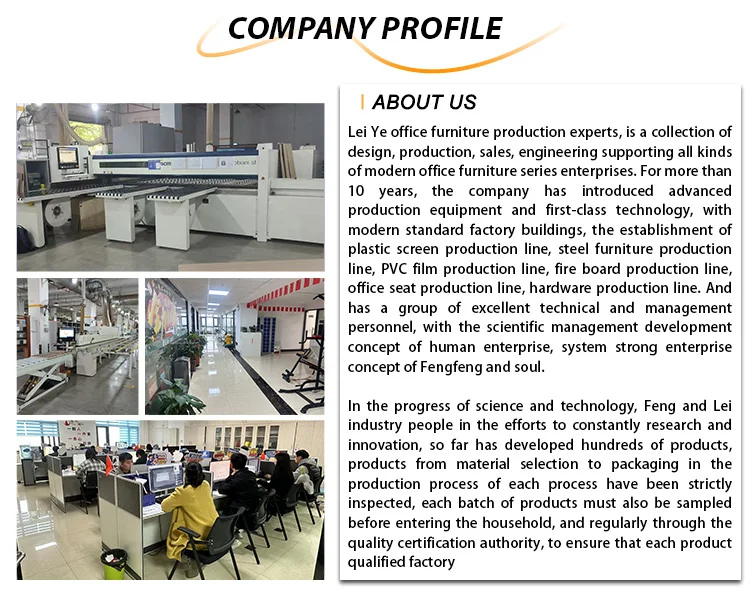 COMPANY PROFILE

ABOUT US

Lei Ye office furniture production experts, is a collection of design, production, sales, engineering supporting all kinds of modern office furniture series enterprises. For more than 10 years, the company has introduced advanced production equipment and first-class technology, with modern standard factory buildings, the establishment of plastic screen production line, steel furniture production line, PVC film production line, fire board production line, office seat production line, hardware production line. And has a group of excellent technical and management personnel, with the scientific management development concept of human enterprise, system strong enterprise concept of Fengfeng and soul.

In the progress of science and technology, Feng and Lei industry people in the efforts to constantly research and innovation, so far has developed hundreds of products, products from material selection to packaging in the production process of each process have been strictly inspected, each batch of products must also be sampled before entering the household, and regularly through the quality certification authority, to ensure that each product qualified factory